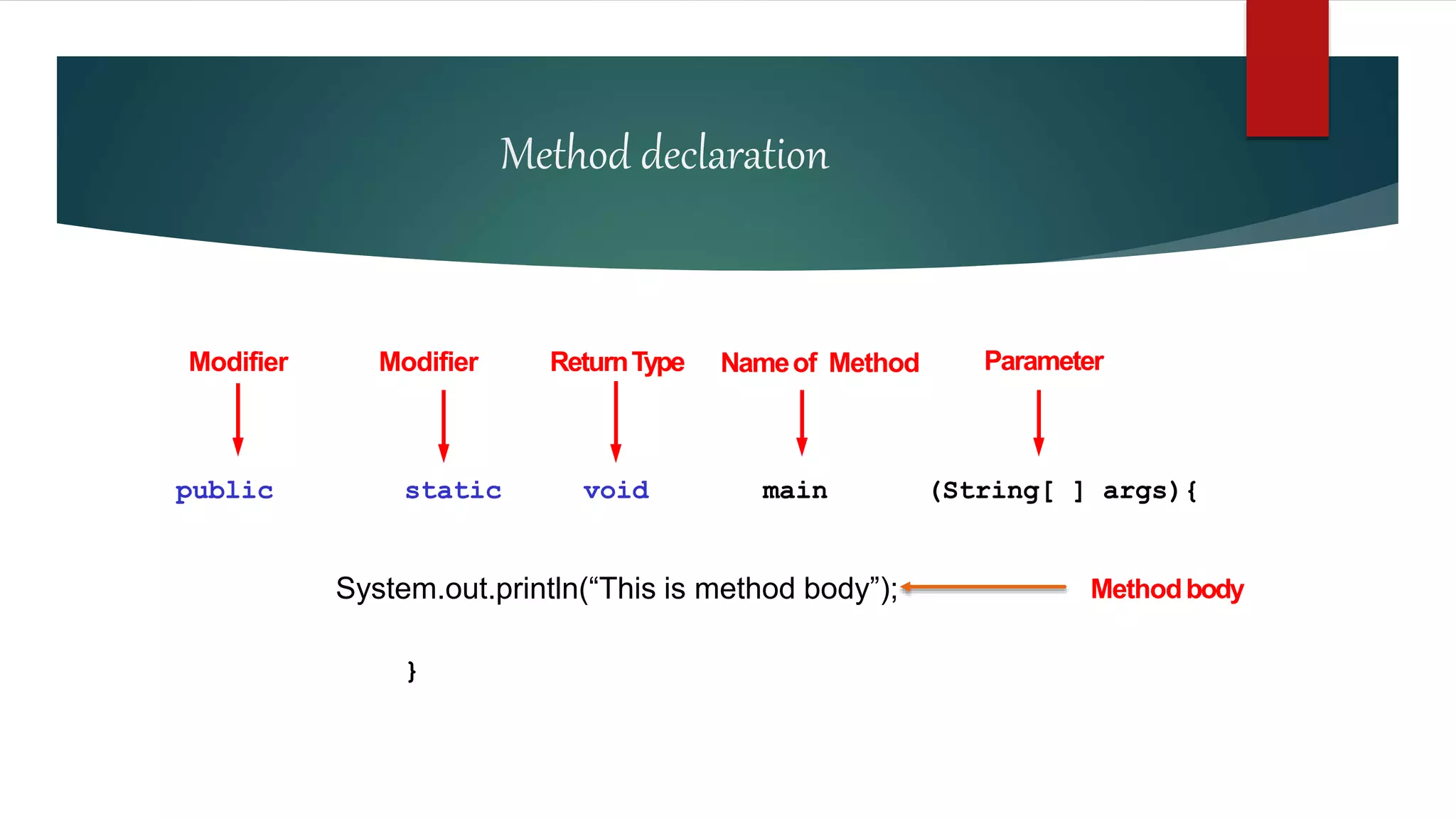 Method declaration

Modifier Modifier Return Type Name of Method Parameter

public static void main (String[ ] args){

System.out.println(“This is method body”); Method body

}